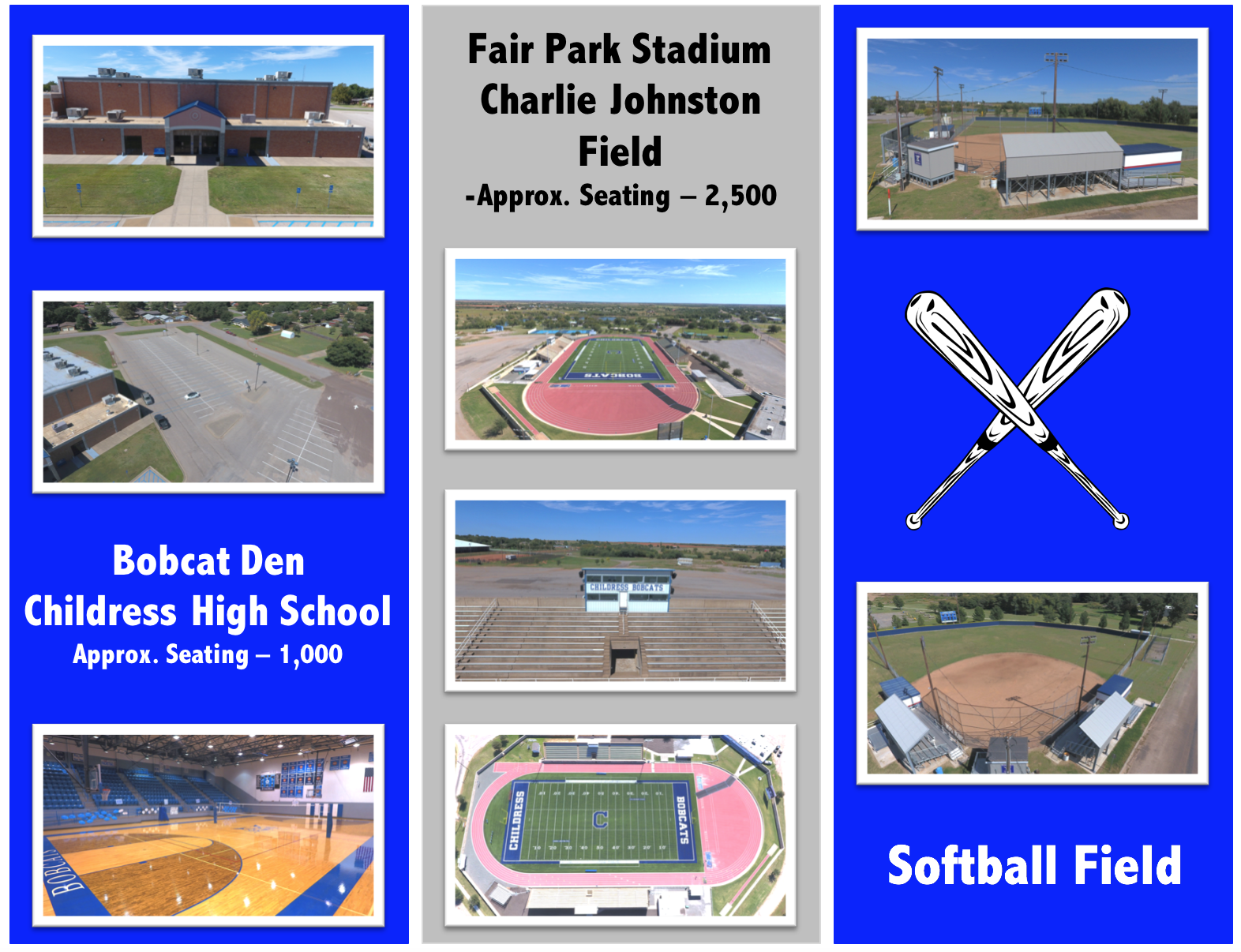 Bobcat Den
Childress High School
Approx. Seating – 1,000

BOBCATS

Fair Park Stadium
Charlie Johnston Field
-Approx. Seating – 2,500

BOBCATS

CHILDRESS BOBCATS

CHILDRESS C BOBCATS

Softball Field